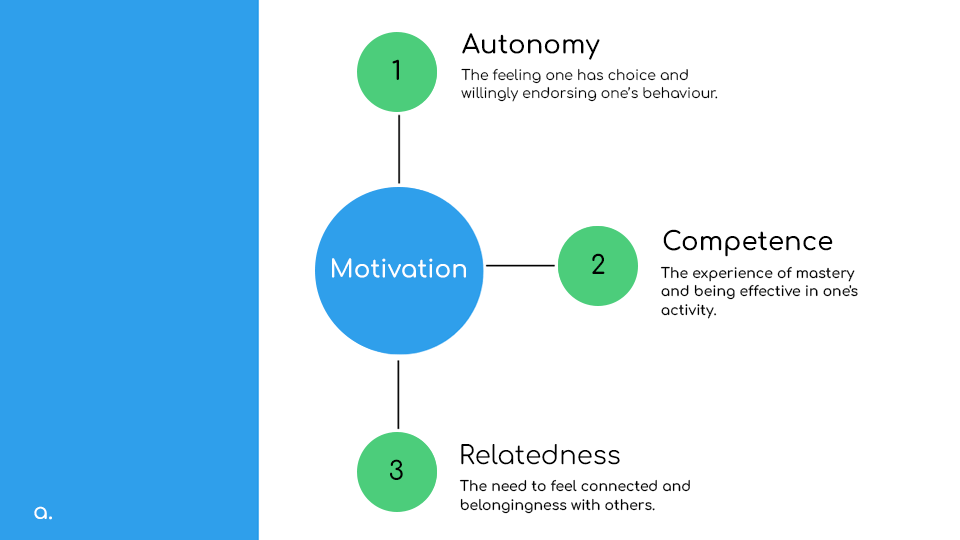 1

Autonomy

The feeling one has choice and willingly endorsing one's behaviour.

Motivation

2

Competence

The experience of mastery and being effective in one's activity.

3

Relatedness

The need to feel connected and belongingness with others.

a.